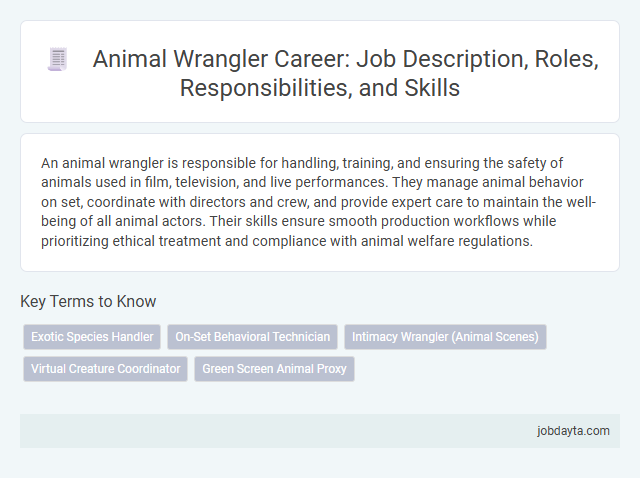 Animal Wrangler Career: Job Description, Roles, Responsibilities, and Skills

An animal wrangler is responsible for handling, training, and ensuring the safety of animals used in film, television, and live performances. They manage animal behavior on set, coordinate with directors and crew, and provide expert care to maintain the well-being of all animal actors. Their skills ensure smooth production workflows while prioritizing ethical treatment and compliance with animal welfare regulations.

Key Terms to Know

Exotic Species Handler

On-Set Behavioral Technician

Intimacy Wrangler (Animal Scenes)

Virtual Creature Coordinator

Green Screen Animal Proxy

jobdayta.com